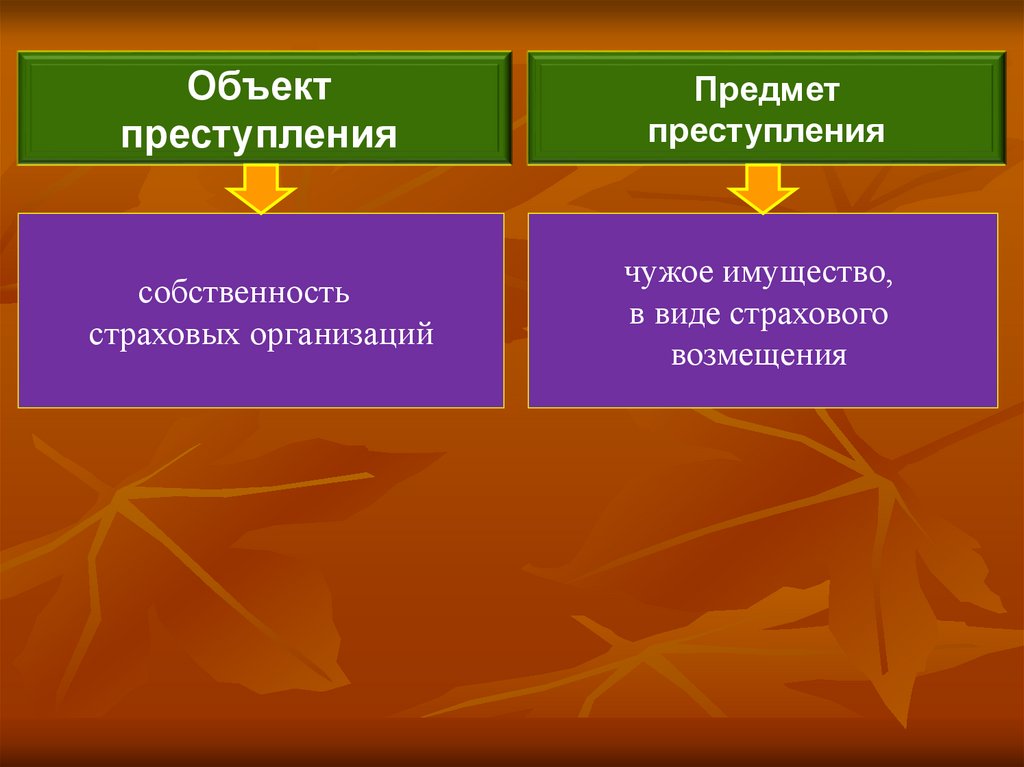 Объект преступления

собственность страховых организаций

Предмет преступления

чужое имущество, в виде страхового возмещения